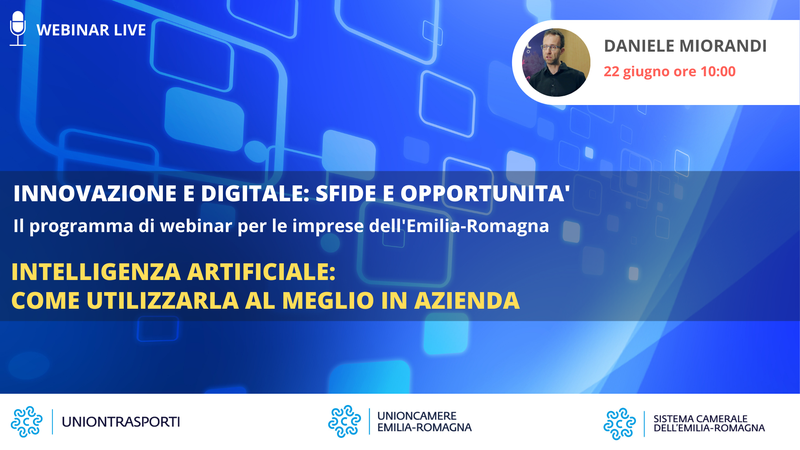 WEBINAR LIVE

DANIELE MIORANDI
22 giugno ore 10:00

INNOVAZIONE E DIGITALE: SFIDE E OPPORTUNITA'
Il programma di webinar per le imprese dell'Emilia-Romagna

INTELLIGENZA ARTIFICIALE:
COME UTILIZZARLA AL MEGLIO IN AZIENDA

UNIONTRASPORTI

UNIONCAMERE
EMILIA-ROMAGNA

SISTEMA CAMERALE
DELL'EMILIA-ROMAGNA